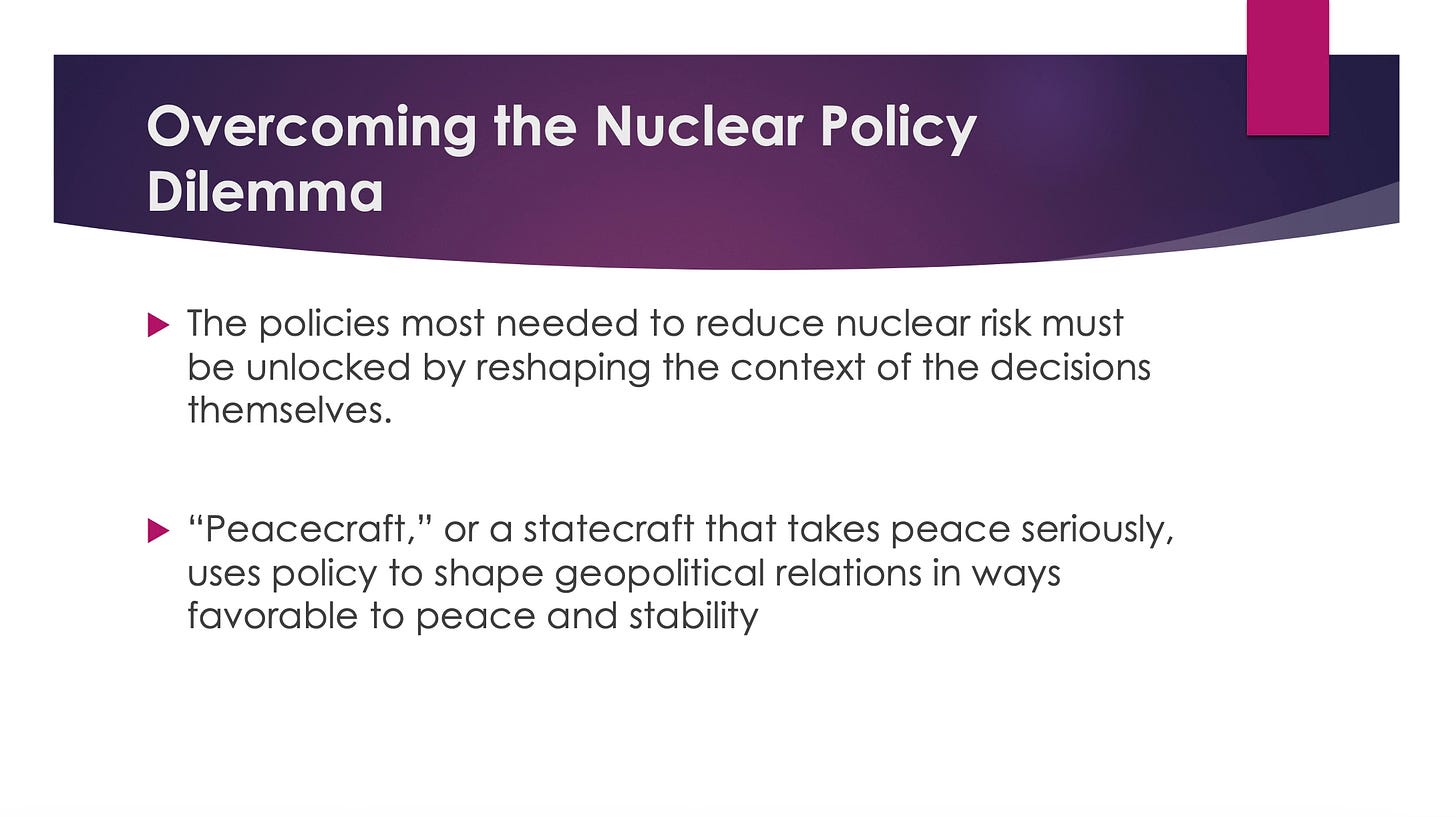 Overcoming the Nuclear Policy Dilemma

The policies most needed to reduce nuclear risk must be unlocked by reshaping the context of the decisions themselves.

“Peacecraft,” or a statecraft that takes peace seriously, uses policy to shape geopolitical relations in ways favorable to peace and stability